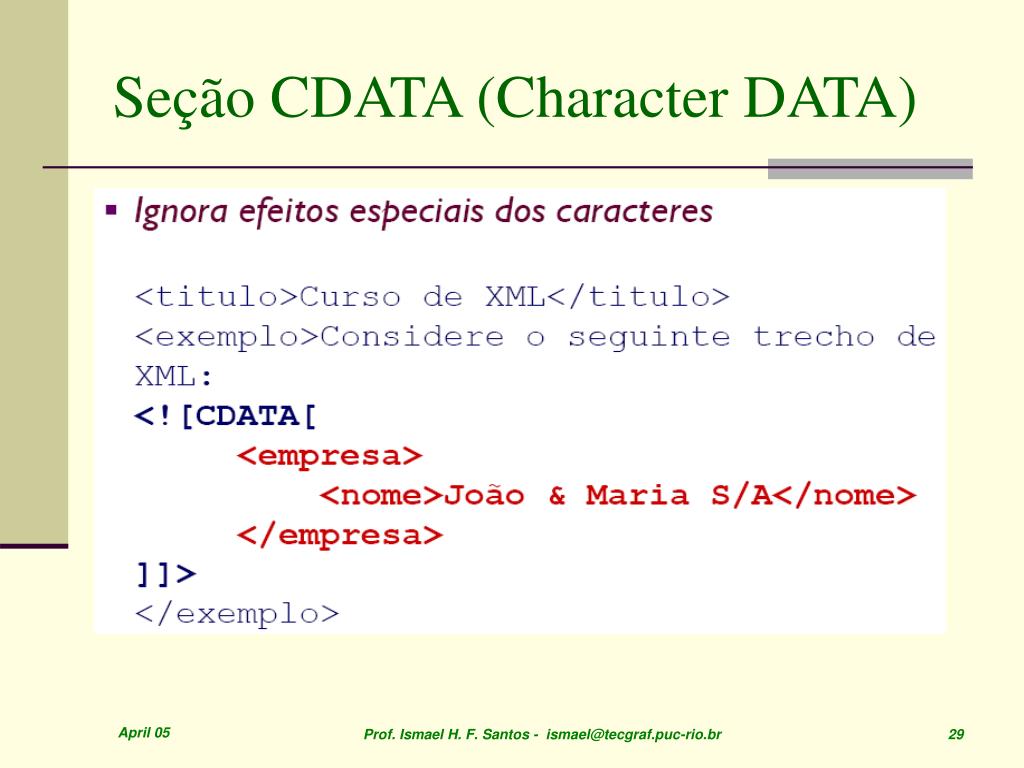 Seção CDATA (Character DATA)

▪ Ignora efeitos especiais dos caracteres

<titulo>Curso de XML</titulo>
<exemplo>Considere o seguinte trecho de XML:
<![CDATA[
<empresa>
<nome>João & Maria S/A</nome>
</empresa>
]]>
</exemplo>

April 05

Prof. Ismael H. F. Santos - ismael@tecgraf.puc-rio.br

29